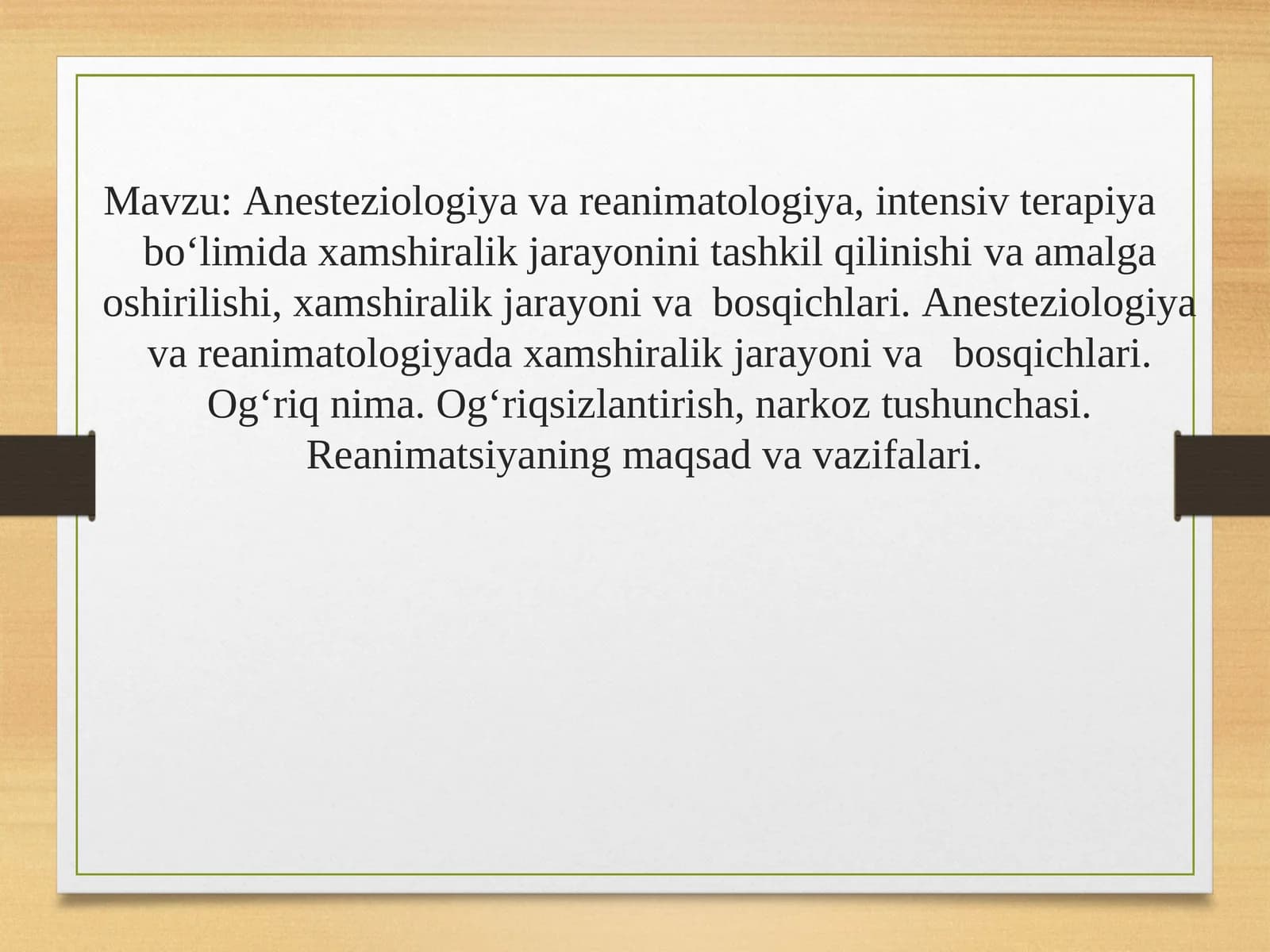 Mavzu: Anesteziologiya va reanimatologiya, intensiv terapiya bo‘limida xamshiralik jarayonini tashkil qilinishi va amalga oshirilishi, xamshiralik jarayoni va bosqichlari. Anesteziologiya va reanimatologiyada xamshiralik jarayoni va bosqichlari. Og‘riq nima. Og‘riqsizlantirish, narkoz tushunchasi. Reanimatsiyaning maqsad va vazifalari.